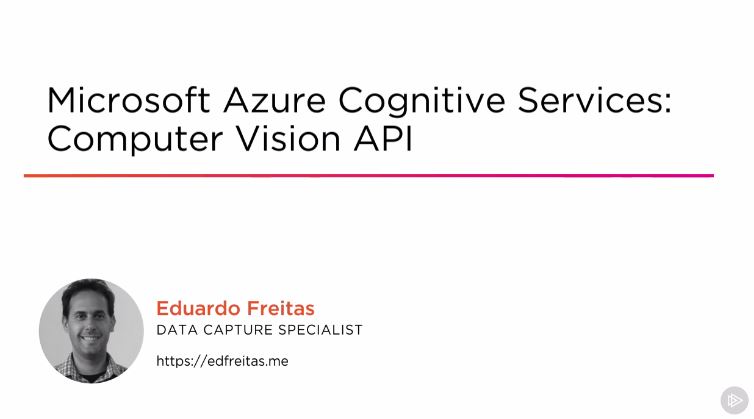 Microsoft Azure Cognitive Services: Computer Vision API

Eduardo Freitas
DATA CAPTURE SPECIALIST

https://edfreitas.me